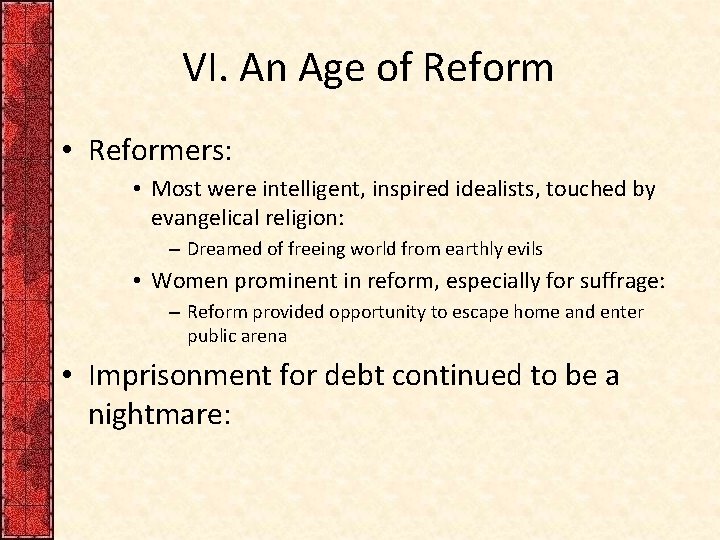 VI. An Age of Reform

• Reformers:
  • Most were intelligent, inspired idealists, touched by evangelical religion:
    – Dreamed of freeing world from earthly evils
  • Women prominent in reform, especially for suffrage:
    – Reform provided opportunity to escape home and enter public arena
• Imprisonment for debt continued to be a nightmare: